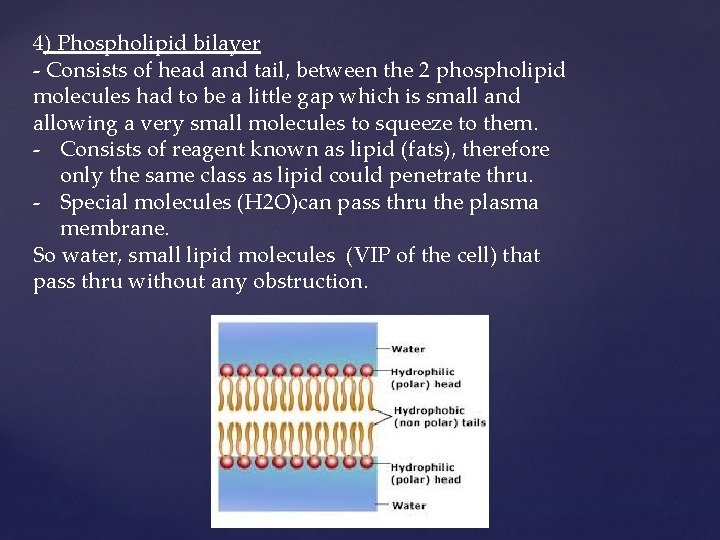 4) Phospholipid bilayer
- Consists of head and tail, between the 2 phospholipid molecules had to be a little gap which is small and allowing a very small molecules to squeeze to them.
- Consists of reagent known as lipid (fats), therefore only the same class as lipid could penetrate thru.
- Special molecules (H2O)can pass thru the plasma membrane.
So water, small lipid molecules (VIP of the cell) that pass thru without any obstruction.

Water
Hydrophilic (polar) head
Hydrophobic (non polar) tails
Hydrophilic (polar) head
Water